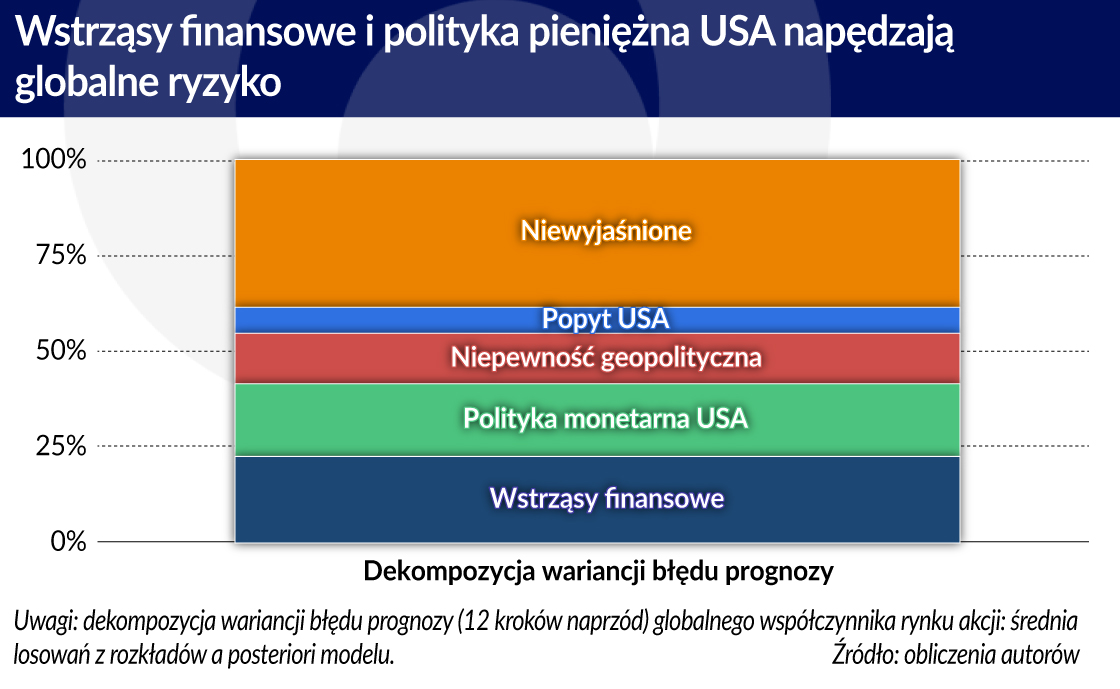 Wstrząsy finansowe i polityka pieniężna USA napędzają globalne ryzyko

100%
75%
50%
25%
0%

Niewyjaśnione
Popyt USA
Niepewność geopolityczna
Polityka monetarna USA
Wstrząsy finansowe

Dekompozycja wariancji błędu prognozy

Uwagi: dekompozycja wariancji błędu prognozy (12 kroków naprzód) globalnego współczynnika rynku akcji: średnia losowań z rozkładów a posteriori modelu.
Źródło: obliczenia autorów